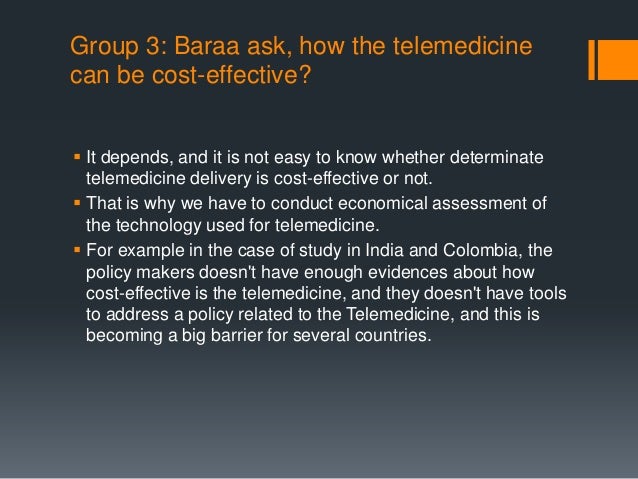 Group 3: Baraa ask, how the telemedicine can be cost-effective?

▪ It depends, and it is not easy to know whether determinate telemedicine delivery is cost-effective or not.
▪ That is why we have to conduct economical assessment of the technology used for telemedicine.
▪ For example in the case of study in India and Colombia, the policy makers doesn't have enough evidences about how cost-effective is the telemedicine, and they doesn't have tools to address a policy related to the Telemedicine, and this is becoming a big barrier for several countries.